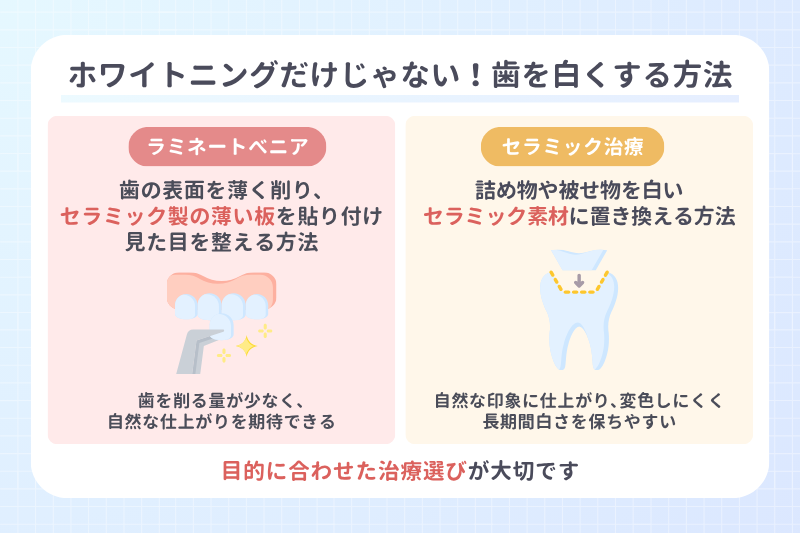 ホワイトニングだけじゃない！歯を白くする方法

ラミネートベニア

歯の表面を薄く削り、セラミック製の薄い板を貼り付け見た目を整える方法

歯を削る量が少なく、自然な仕上がりを期待できる

セラミック治療

詰め物や被せ物を白いセラミック素材に置き換える方法

自然な印象に仕上がり、変色しにくく長期間白さを保ちやすい

目的に合わせた治療選びが大切です